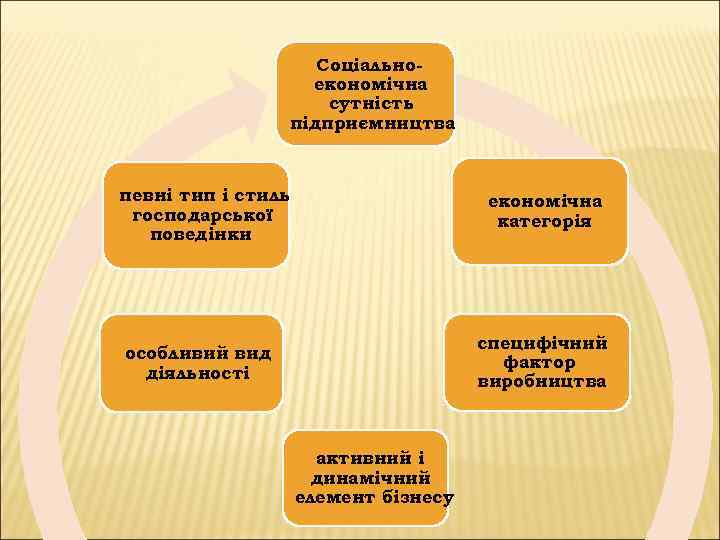 Соціально-економічна сутність підприємництва

економічна категорія

специфічний фактор виробництва

активний і динамічний елемент бізнесу

особливий вид діяльності

певні тип і стиль господарської поведінки